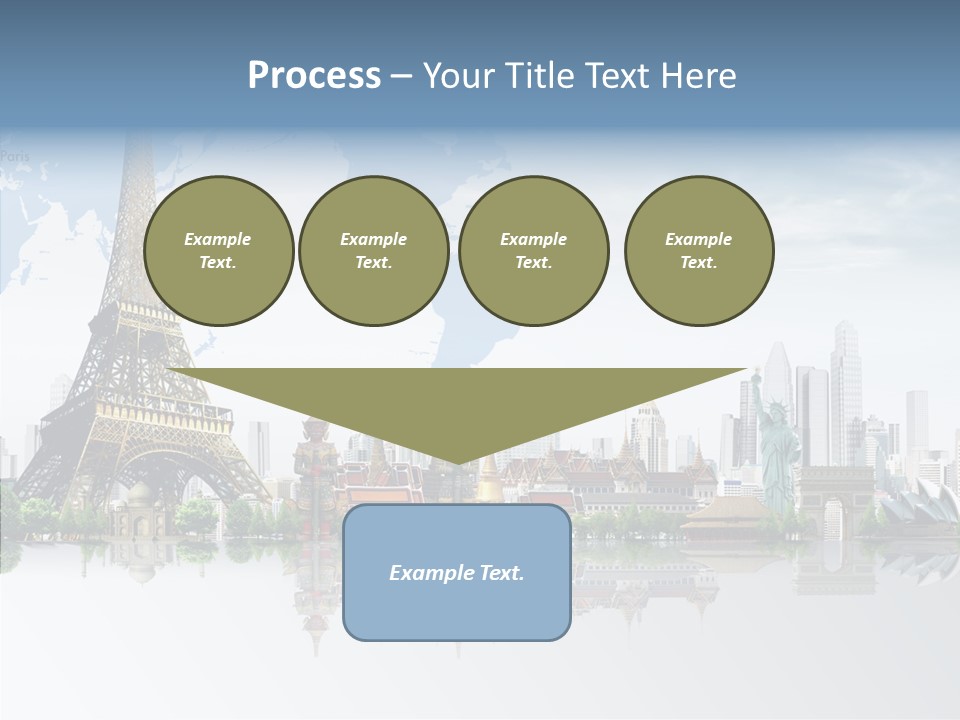 Process – Your Title Text Here

Paris

Example Text.

Example Text.

Example Text.

Example Text.

Example Text.